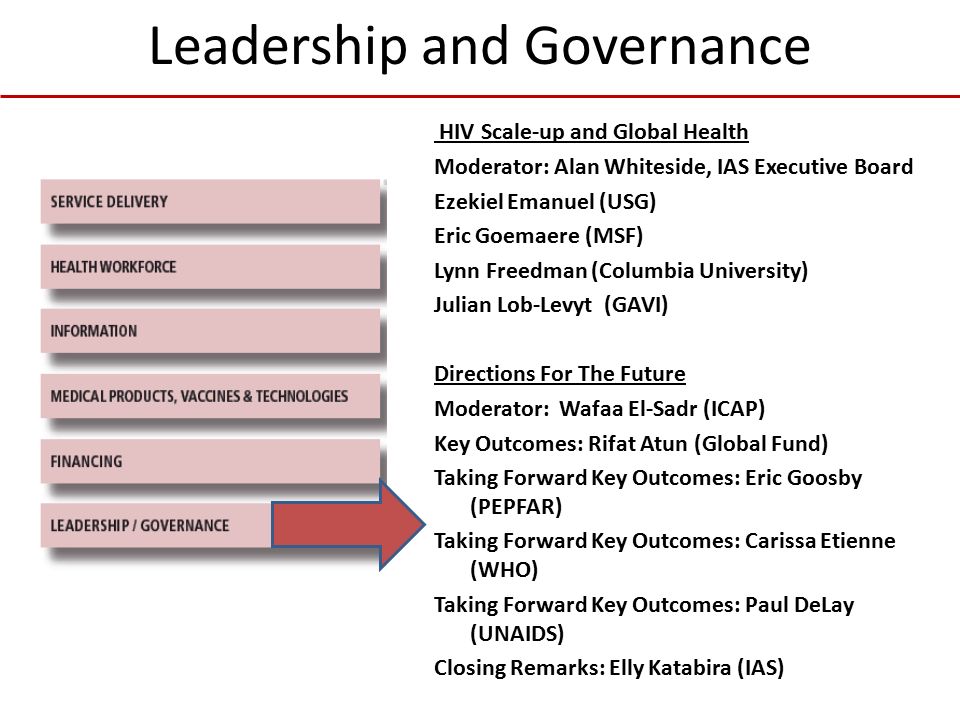 Leadership and Governance

SERVICE DELIVERY

HEALTH WORKFORCE

INFORMATION

MEDICAL PRODUCTS, VACCINES & TECHNOLOGIES

FINANCING

LEADERSHIP / GOVERNANCE

HIV Scale-up and Global Health
Moderator: Alan Whiteside, IAS Executive Board
Ezekiel Emanuel (USG)
Eric Goemaere (MSF)
Lynn Freedman (Columbia University)
Julian Lob-Levyt (GAVI)

Directions For The Future
Moderator: Wafaa El-Sadr (ICAP)
Key Outcomes: Rifat Atun (Global Fund)
Taking Forward Key Outcomes: Eric Goosby (PEPFAR)
Taking Forward Key Outcomes: Carissa Etienne (WHO)
Taking Forward Key Outcomes: Paul DeLay (UNAIDS)
Closing Remarks: Elly Katabira (IAS)